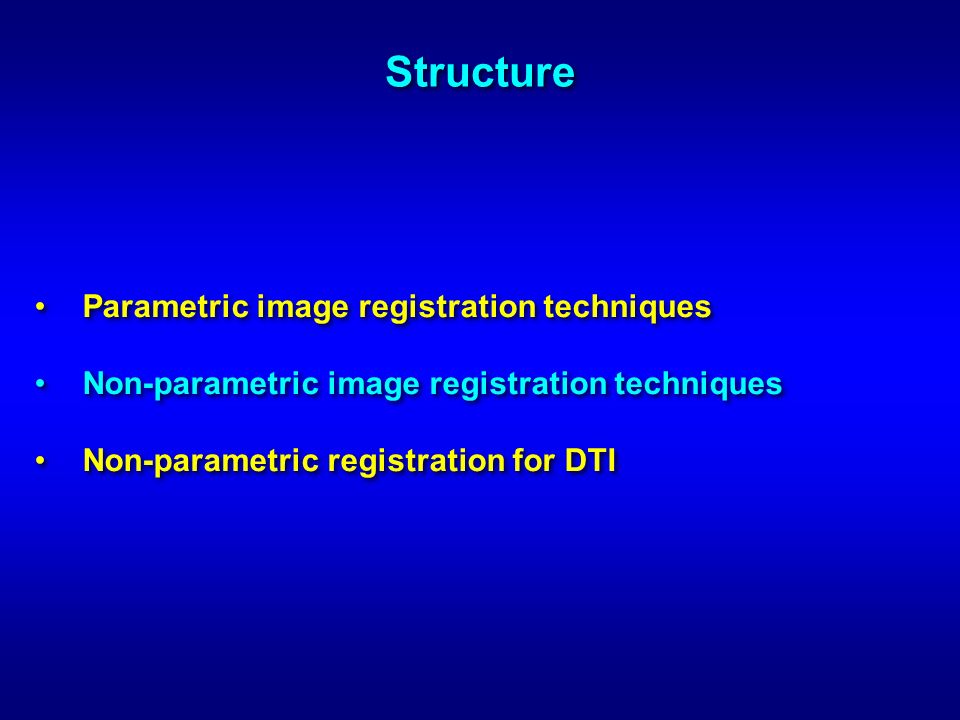 Structure

• Parametric image registration techniques

• Non-parametric image registration techniques

• Non-parametric registration for DTI